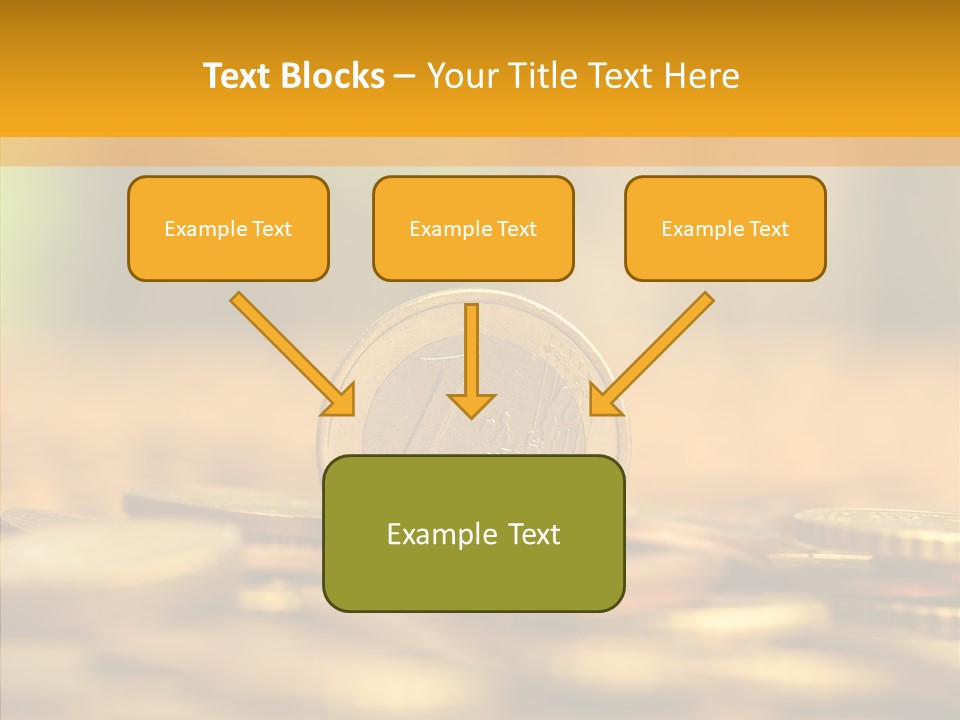 Text Blocks – Your Title Text Here

Example Text

Example Text

Example Text

Example Text